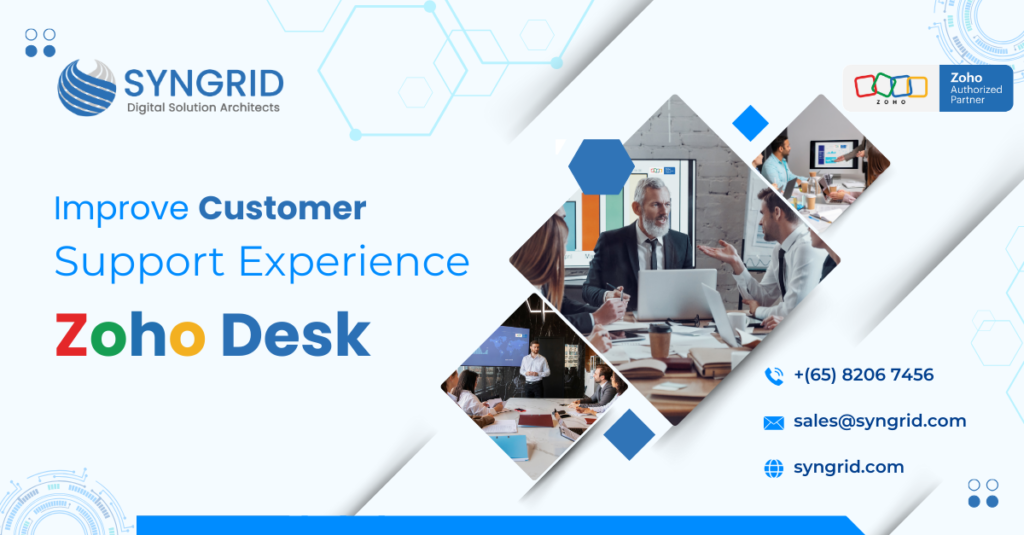 SYNGRID
Digital Solution Architects

ZOHO
Zoho Authorized Partner

Improve Customer Support Experience

Zoho Desk

+(65) 8206 7456

sales@syngrid.com

syngrid.com